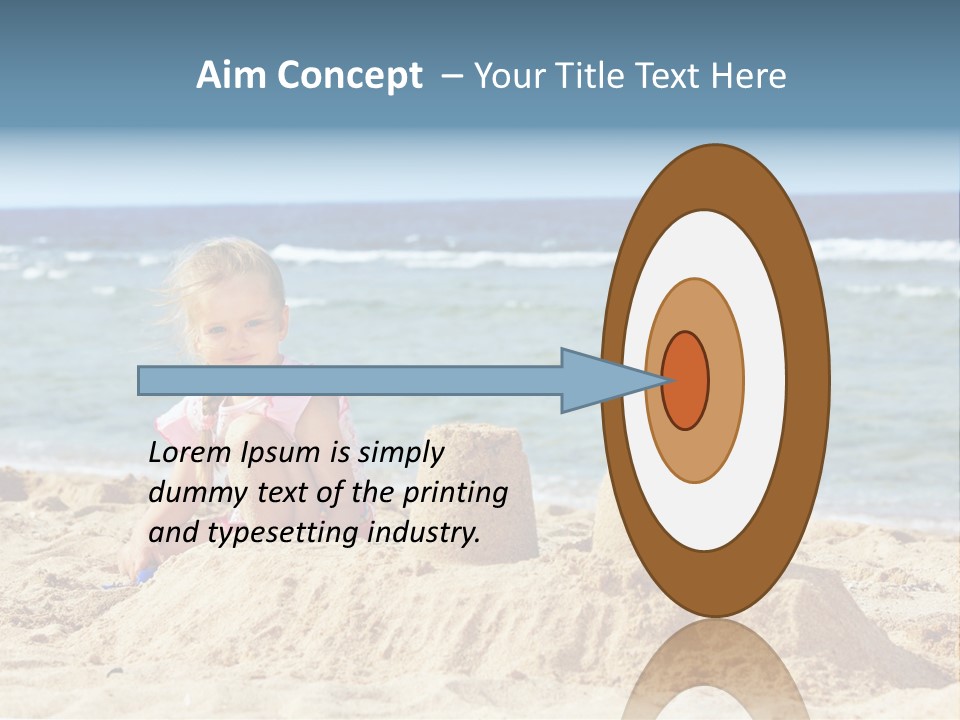 Aim Concept – Your Title Text Here

Lorem Ipsum is simply dummy text of the printing and typesetting industry.